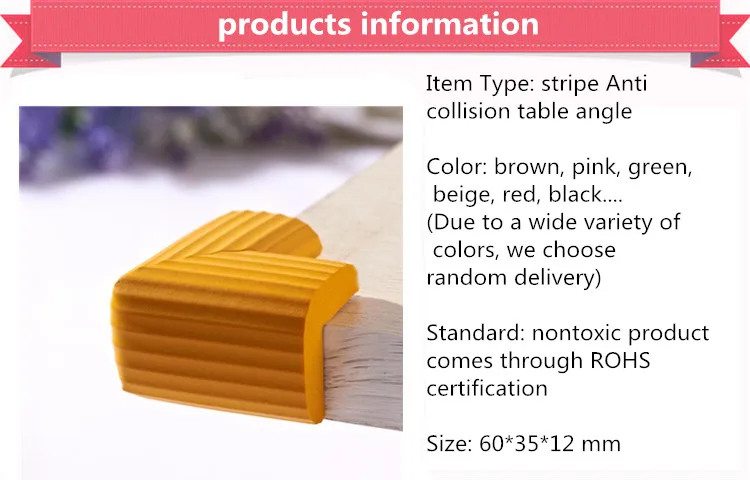 products information

Item Type: stripe Anti collision table angle

Color: brown, pink, green, beige, red, black....
(Due to a wide variety of colors, we choose random delivery)

Standard: nontoxic product comes through ROHS certification

Size: 60*35*12 mm